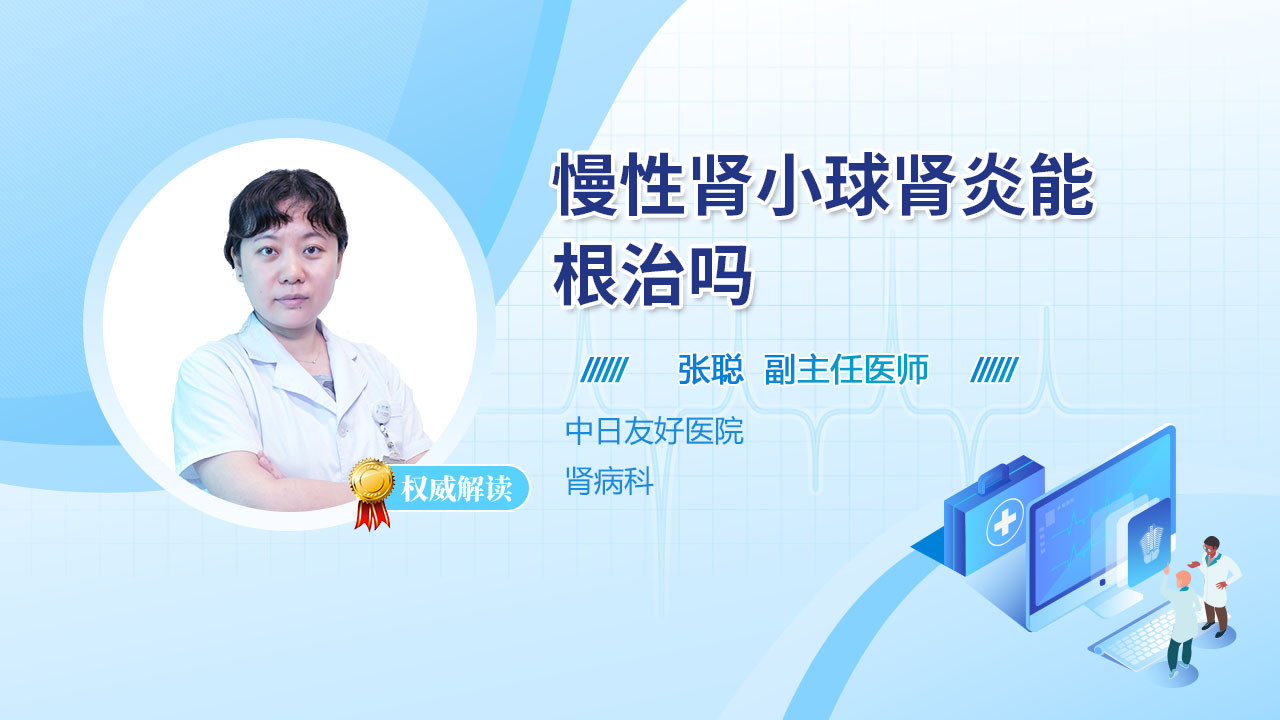 慢性肾小球肾炎能根治吗

张聪 副主任医师

中日友好医院
肾病科

权威解读